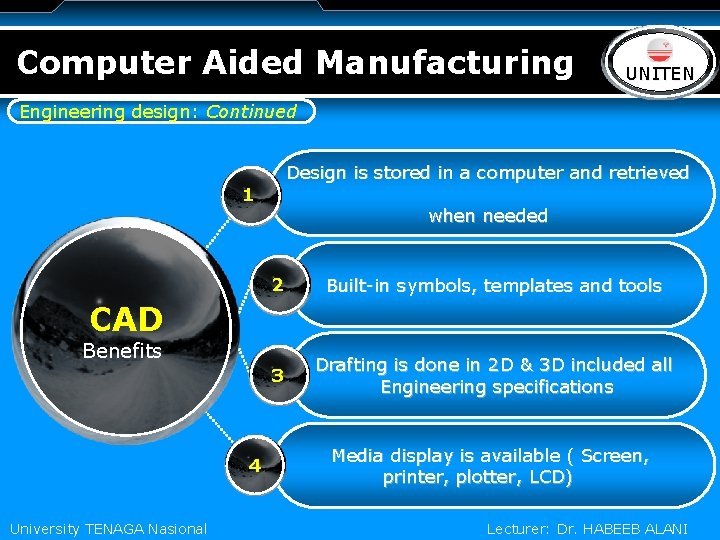 Computer Aided Manufacturing

UNITEN

Engineering design: Continued

CAD
Benefits

1
Design is stored in a computer and retrieved when needed

2
Built-in symbols, templates and tools

3
Drafting is done in 2D & 3D included all Engineering specifications

4
Media display is available ( Screen, printer, plotter, LCD)

University TENAGA Nasional

Lecturer: Dr. HABEEB ALANI